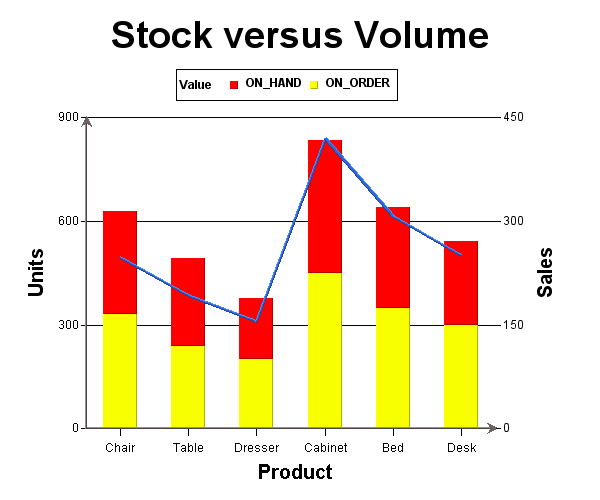 Stock versus Volume

Value ON_HAND ON_ORDER

900
600
300
0

Units

450
300
150
0

Sales

Chair Table Dresser Cabinet Bed Desk

Product